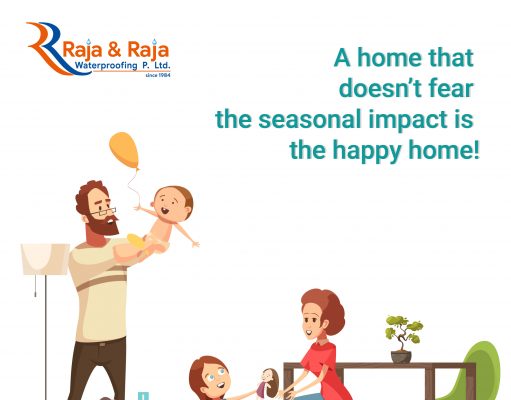 Raja & Raja
Waterproofing P. Ltd.
since 1984

A home that doesn't fear the seasonal impact is the happy home!